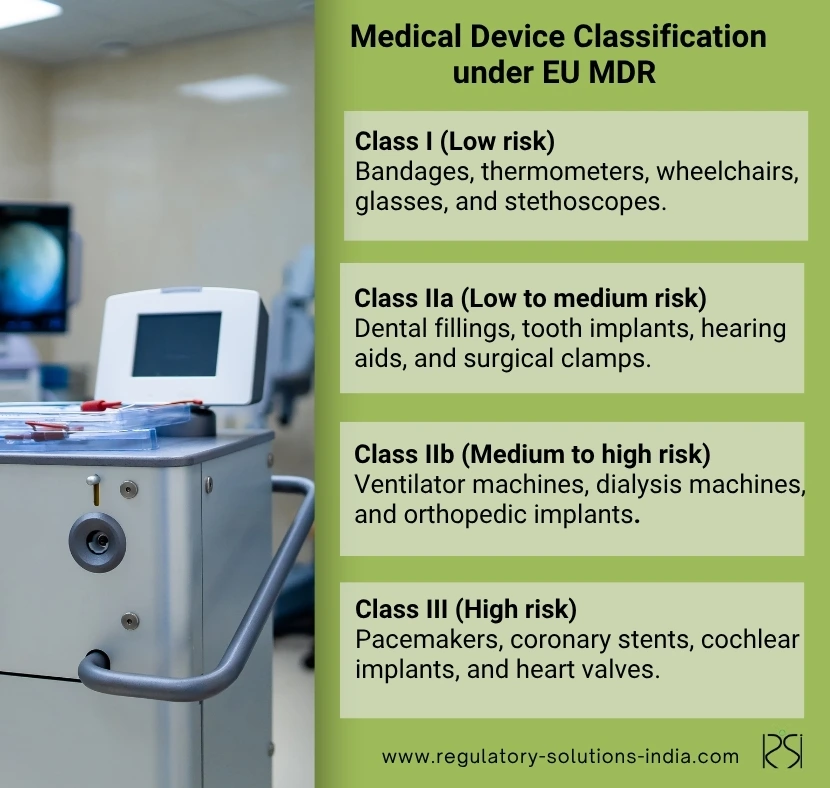 Medical Device Classification under EU MDR

Class I (Low risk)
Bandages, thermometers, wheelchairs, glasses, and stethoscopes.

Class IIa (Low to medium risk)
Dental fillings, tooth implants, hearing aids, and surgical clamps.

Class IIb (Medium to high risk)
Ventilator machines, dialysis machines, and orthopedic implants.

Class III (High risk)
Pacemakers, coronary stents, cochlear implants, and heart valves.

www.regulatory-solutions-india.com

RSI